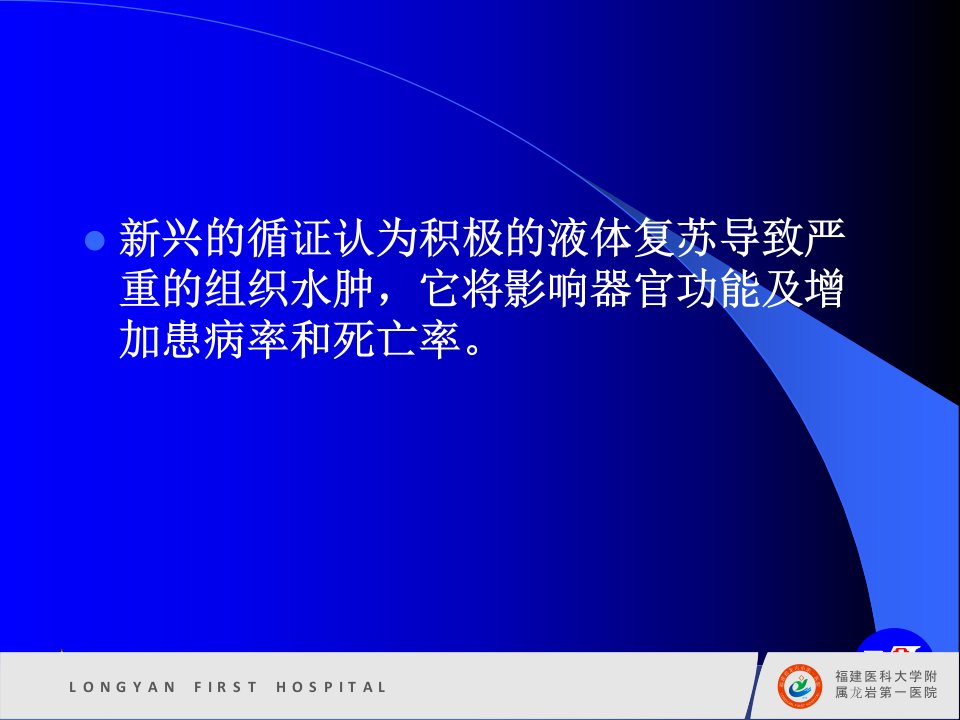 新兴的循证认为积极的液体复苏导致严重的组织水肿，它将影响器官功能及增加患病率和死亡率。

LONGYAN FIRST HOSPITAL

福建医科大学附属龙岩第一医院